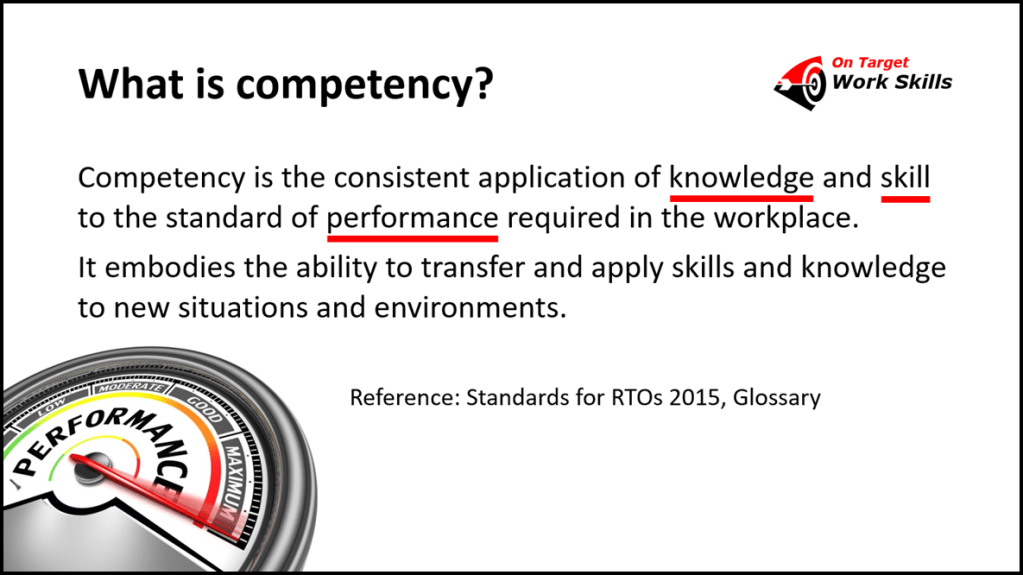 What is competency?

On Target
Work Skills

Competency is the consistent application of knowledge and skill to the standard of performance required in the workplace.

It embodies the ability to transfer and apply skills and knowledge to new situations and environments.

Reference: Standards for RTOs 2015, Glossary

LOW
MODERATE
GOOD
MAXIMUM
PERFORMANCE